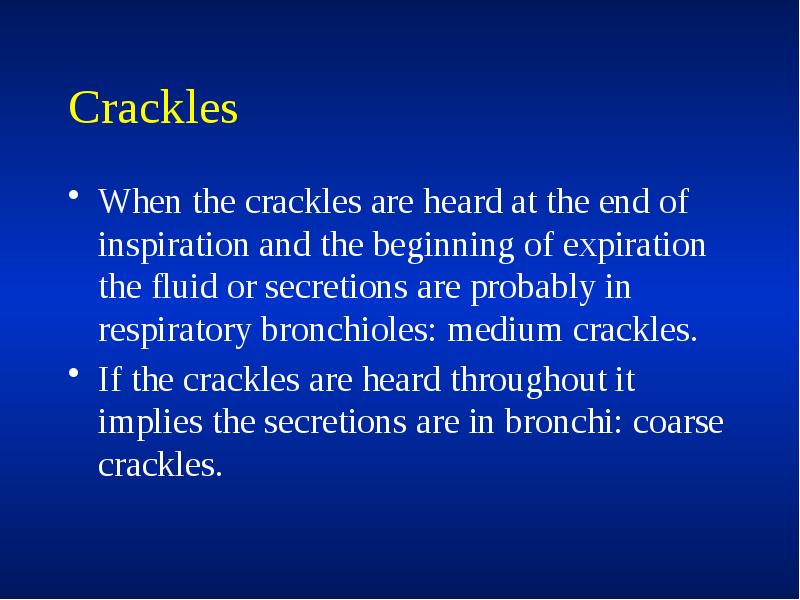 Crackles

• When the crackles are heard at the end of inspiration and the beginning of expiration the fluid or secretions are probably in respiratory bronchioles: medium crackles.

• If the crackles are heard throughout it implies the secretions are in bronchi: coarse crackles.